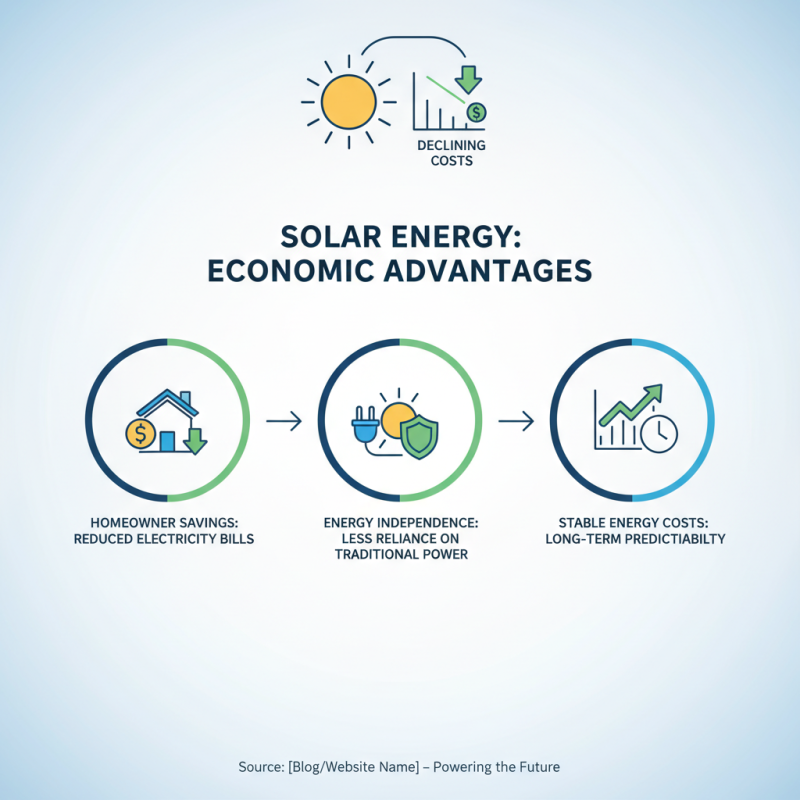 DECLINING COSTS

SOLAR ENERGY: ECONOMIC ADVANTAGES

HOMEOWNER SAVINGS: REDUCED ELECTRICITY BILLS

ENERGY INDEPENDENCE: LESS RELIANCE ON TRADITIONAL POWER

STABLE ENERGY COSTS: LONG-TERM PREDICTIABILTY

Source: [Blog/Website Name] – Powering the Future